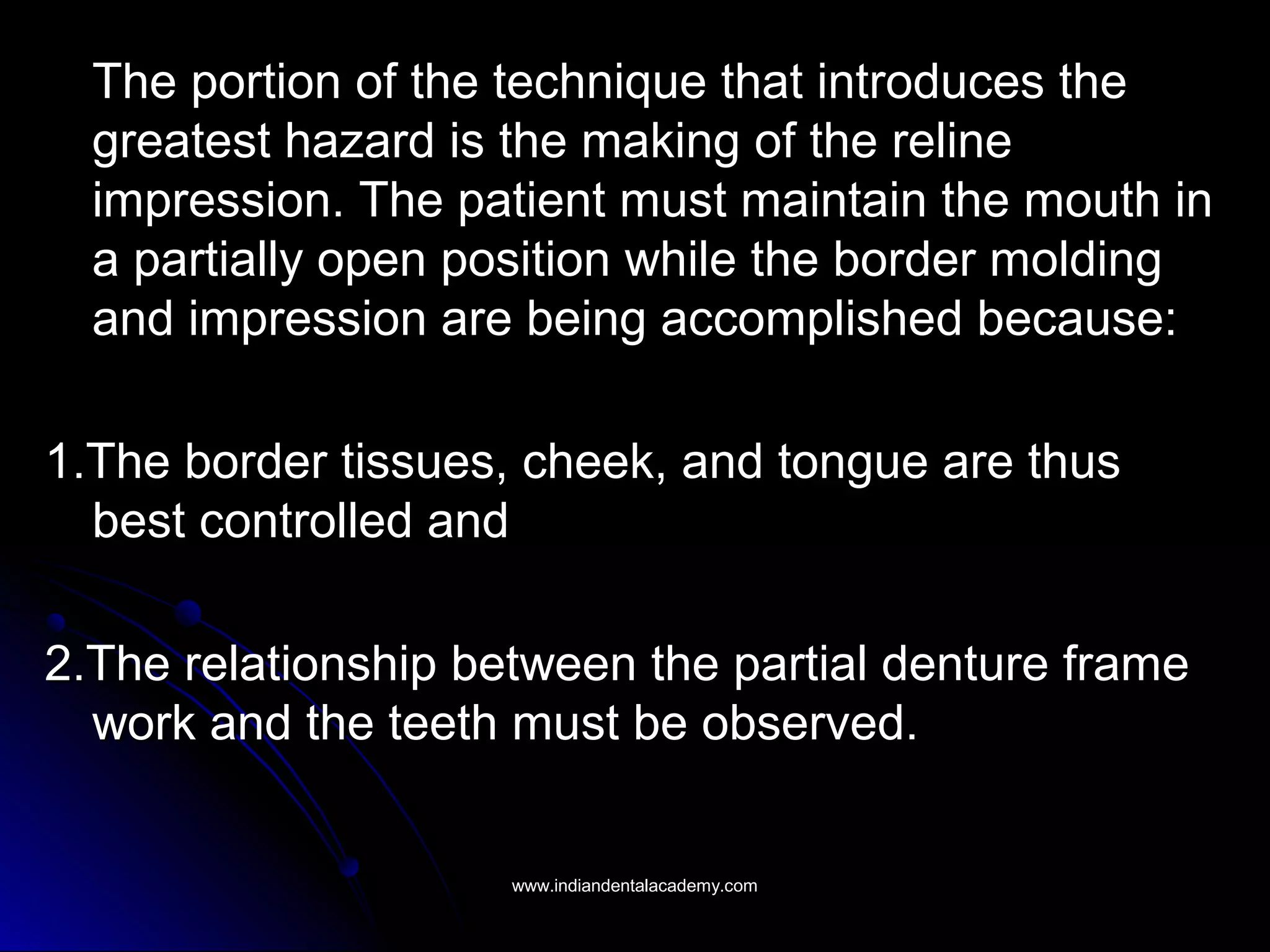 The portion of the technique that introduces the greatest hazard is the making of the reline impression. The patient must maintain the mouth in a partially open position while the border molding and impression are being accomplished because:

1.The border tissues, cheek, and tongue are thus best controlled and

2.The relationship between the partial denture frame work and the teeth must be observed.

www.indiandentalacademy.com